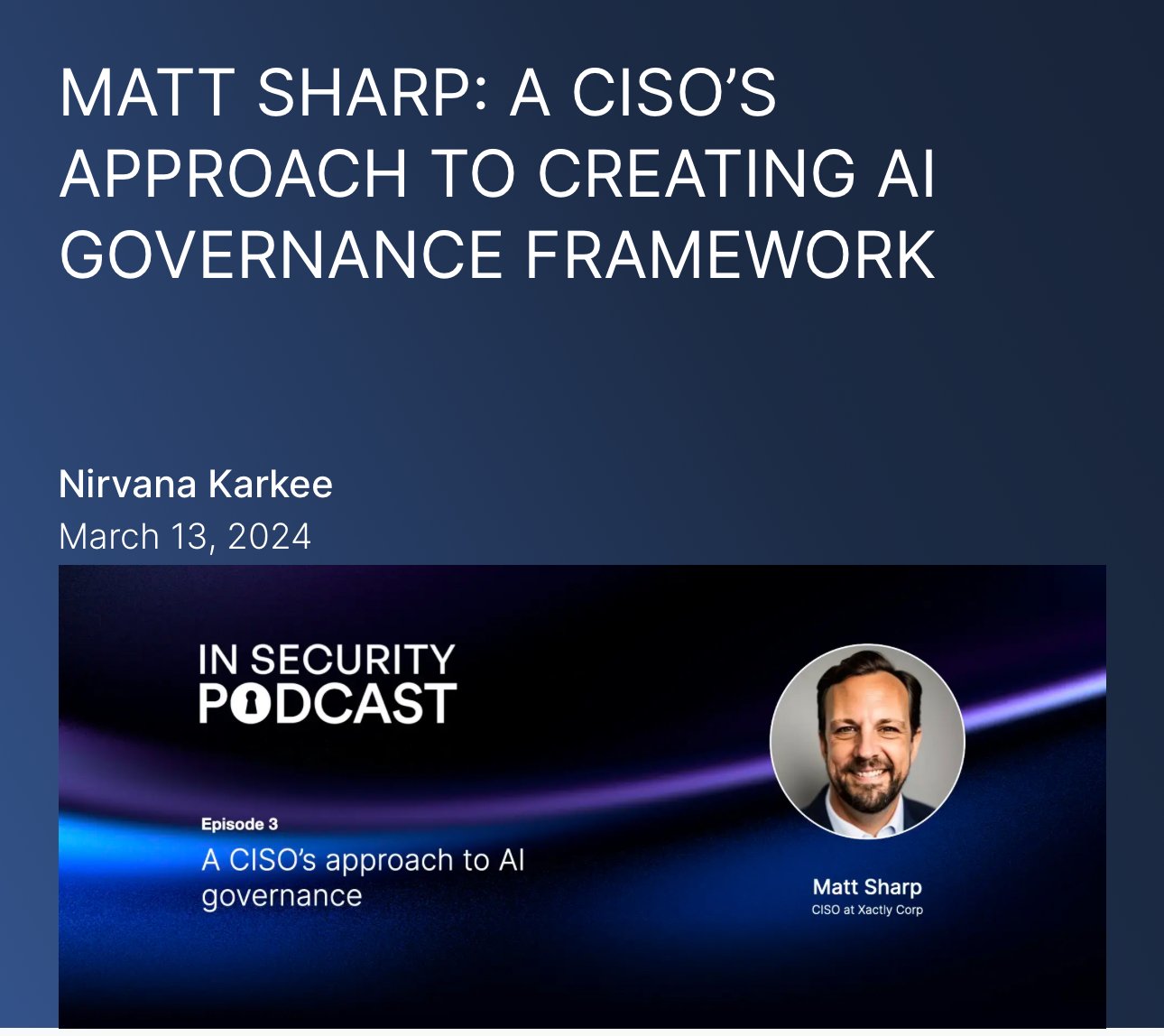 MATT SHARP: A CISO'S APPROACH TO CREATING AI GOVERNANCE FRAMEWORK

Nirvana Karkee
March 13, 2024

IN SECURITY
PODCAST

Episode 3
A CISO's approach to AI governance

Matt Sharp
CISO at Xactly Corp